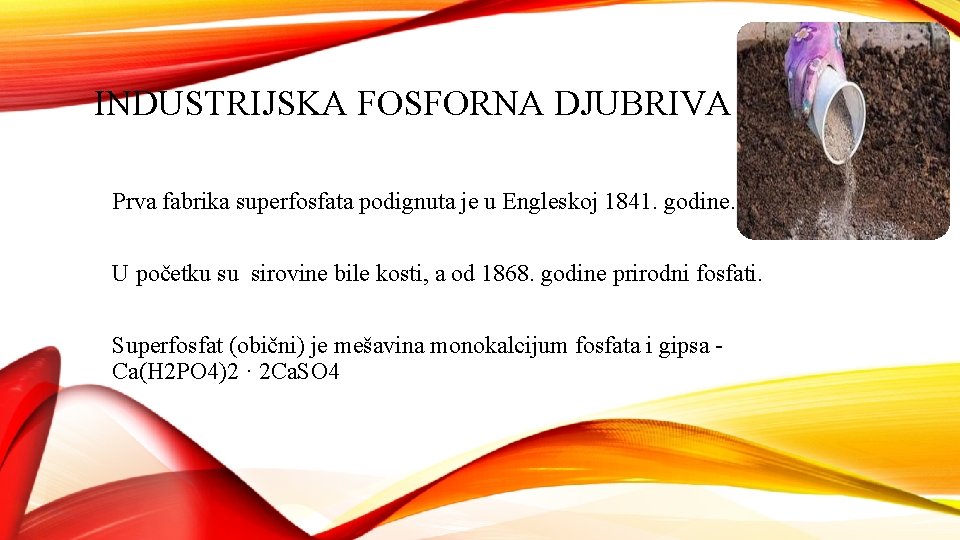 INDUSTRIJSKA FOSFORNA DJUBRIVA

Prva fabrika superfosfata podignuta je u Engleskoj 1841. godine.

U početku su sirovine bile kosti, a od 1868. godine prirodni fosfati.

Superfosfat (obični) je mešavina monokalcijum fosfata i gipsa - Ca(H2PO4)2 · 2CaSO4